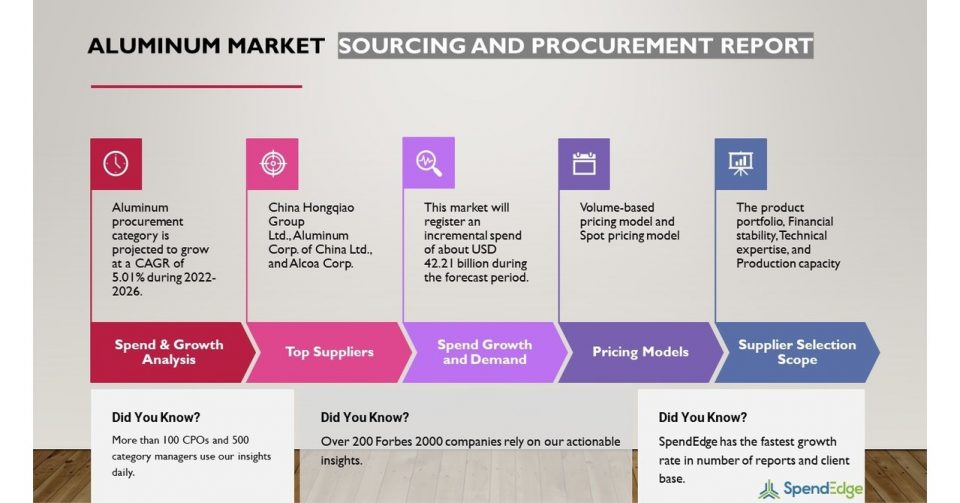 ALUMINUM MARKET SOURCING AND PROCUREMENT REPORT

Aluminum procurement category is projected to grow at a CAGR of 5.01% during 2022-2026.

Spend & Growth Analysis

China Hongqiao Group Ltd., Aluminum Corp. of China Ltd., and Alcoa Corp.

Top Suppliers

This market will register an incremental spend of about USD 42.21 billion during the forecast period.

Spend Growth and Demand

Volume-based pricing model and Spot pricing model

Pricing Models

The product portfolio, Financial stability, Technical expertise, and Production capacity

Supplier Selection Scope

Did You Know?

More than 100 CPOs and 500 category managers use our insights daily.

Did You Know?

Over 200 Forbes 2000 companies rely on our actionable insights.

Did You Know?

SpendEdge has the fastest growth rate in number of reports and client base.

SpendEdge